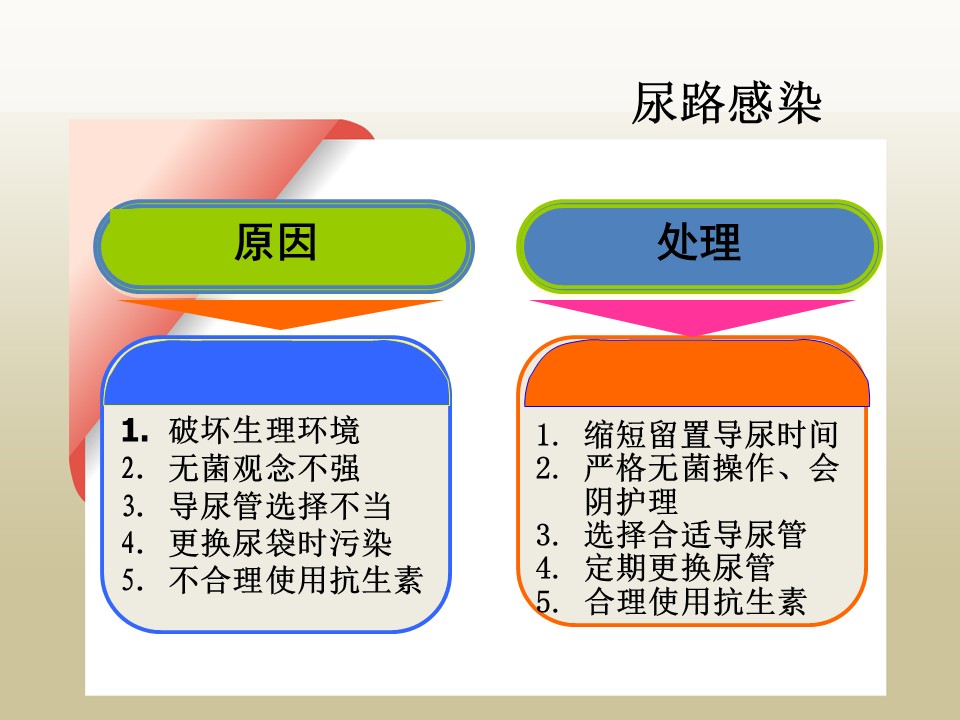 尿路感染

原因

1. 破坏生理环境
2. 无菌观念不强
3. 导尿管选择不当
4. 更换尿袋时污染
5. 不合理使用抗生素

处理

1. 缩短留置导尿时间
2. 严格无菌操作、会阴护理
3. 选择合适导尿管
4. 定期更换尿管
5. 合理使用抗生素